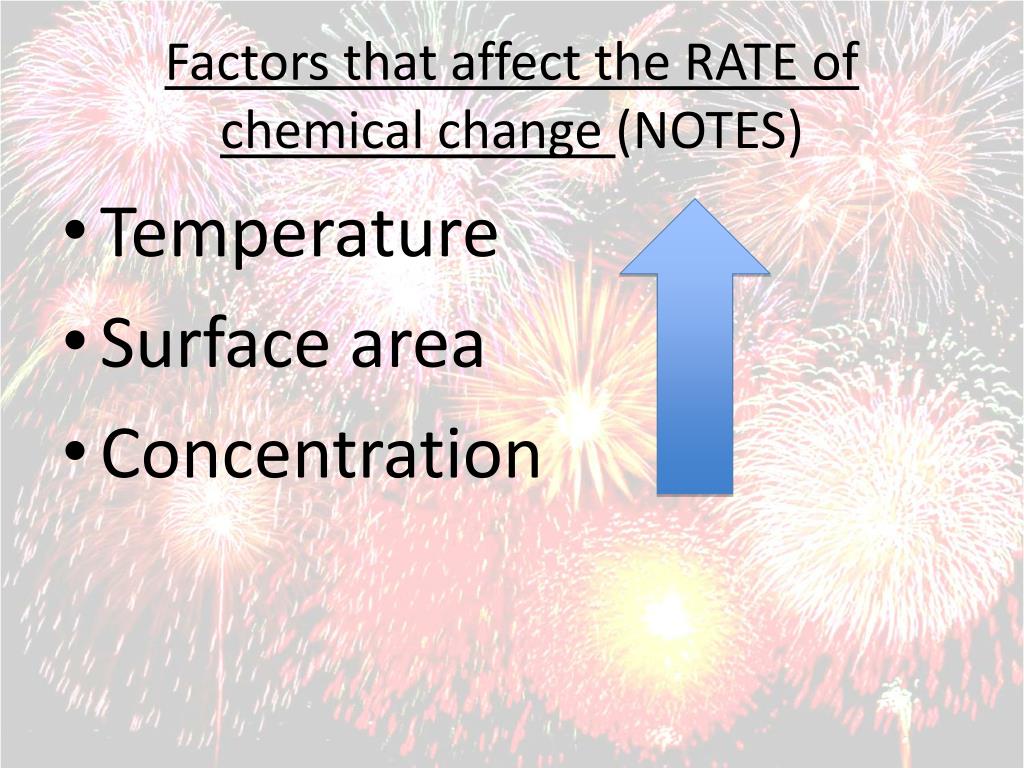 Factors that affect the RATE of chemical change (NOTES)

• Temperature
• Surface area
• Concentration